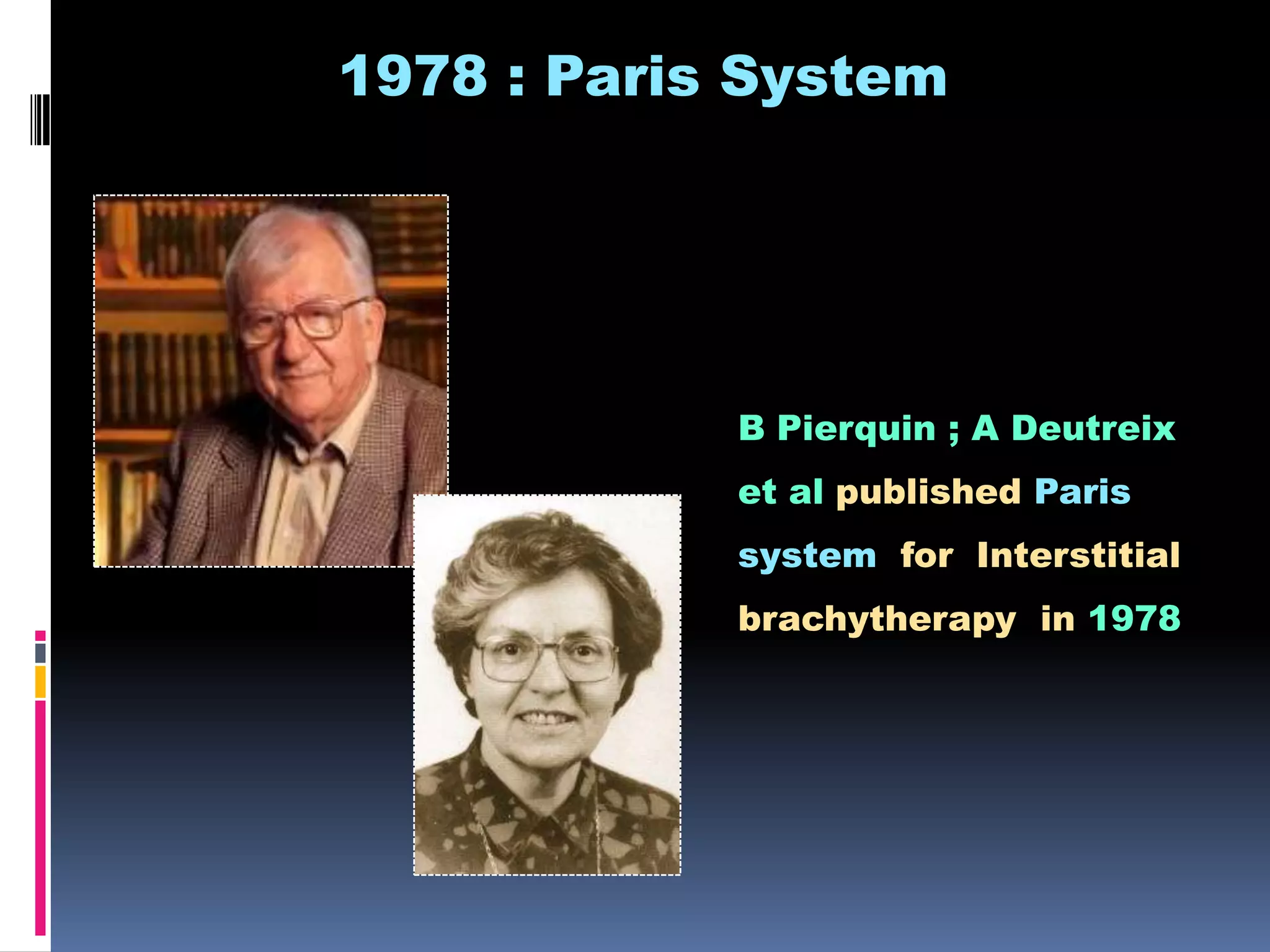 1978 : Paris System

B Pierquin ; A Deutreix et al published Paris system for Interstitial brachytherapy in 1978